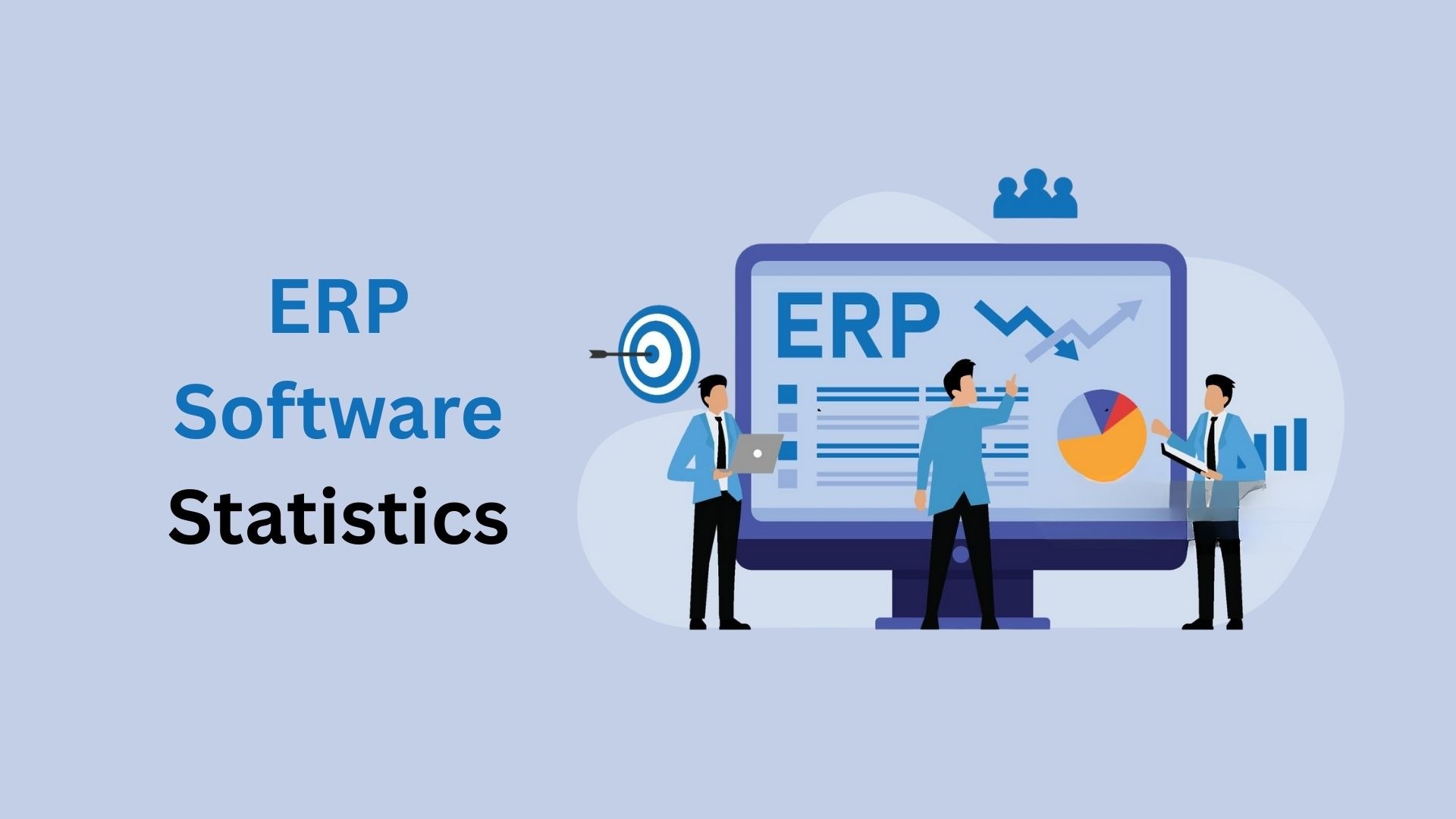 ERP
Software
Statistics

ERP